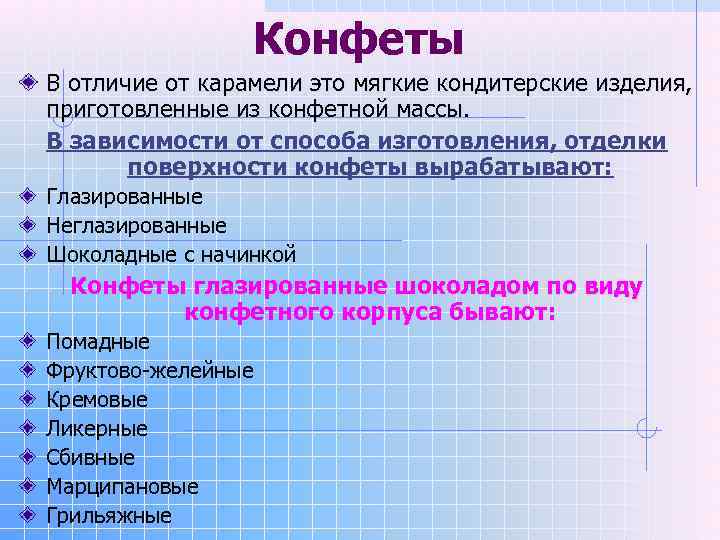 Конфеты

В отличие от карамели это мягкие кондитерские изделия, приготовленные из конфетной массы.

В зависимости от способа изготовления, отделки поверхности конфеты вырабатывают:

Глазированные

Неглазированные

Шоколадные с начинкой

Конфеты глазированные шоколадом по виду конфетного корпуса бывают:

Помадные

Фруктово-желейные

Кремовые

Ликерные

Сбивные

Марципановые

Грильяжные